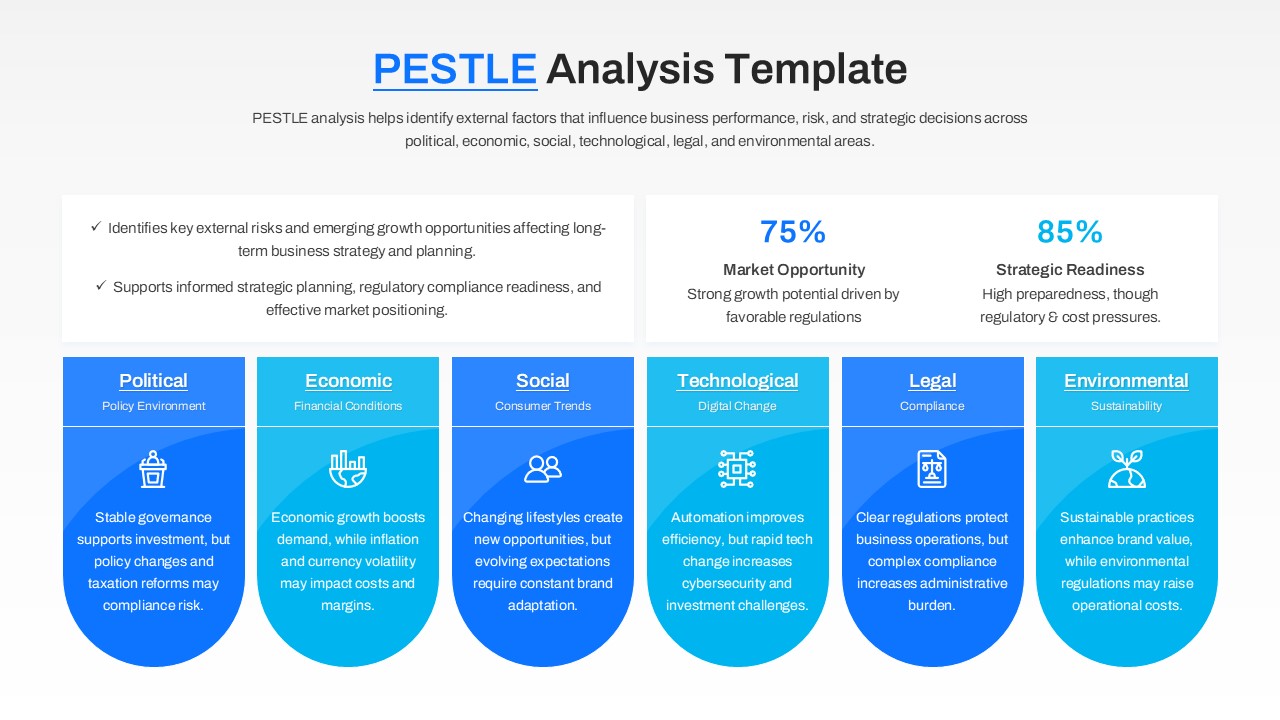 PESTLE Analysis Template

PESTLE analysis helps identify external factors that influence business performance, risk, and strategic decisions across political, economic, social, technological, legal, and environmental areas.

✓ Identifies key external risks and emerging growth opportunities affecting long-term business strategy and planning.

✓ Supports informed strategic planning, regulatory compliance readiness, and effective market positioning.

75%
Market Opportunity
Strong growth potential driven by favorable regulations

85%
Strategic Readiness
High preparedness, though regulatory & cost pressures.

Political
Policy Environment
Stable governance supports investment, but policy changes and taxation reforms may compliance risk.

Economic
Financial Conditions
Economic growth boosts demand, while inflation and currency volatility may impact costs and margins.

Social
Consumer Trends
Changing lifestyles create new opportunities, but evolving expectations require constant brand adaptation.

Technological
Digital Change
Automation improves efficiency, but rapid tech change increases cybersecurity and investment challenges.

Legal
Compliance
Clear regulations protect business operations, but complex compliance increases administrative burden.

Environmental
Sustainability
Sustainable practices enhance brand value, while environmental regulations may raise operational costs.